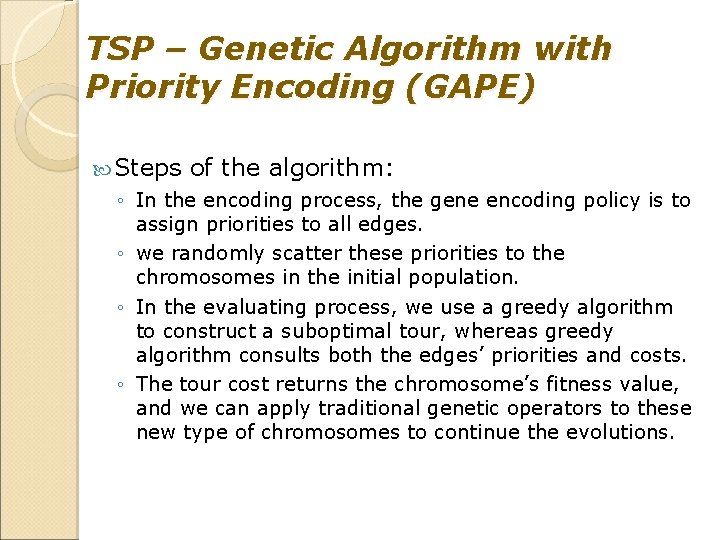 TSP – Genetic Algorithm with Priority Encoding (GAPE)

Steps of the algorithm:

◦ In the encoding process, the gene encoding policy is to assign priorities to all edges.

◦ we randomly scatter these priorities to the chromosomes in the initial population.

◦ In the evaluating process, we use a greedy algorithm to construct a suboptimal tour, whereas greedy algorithm consults both the edges' priorities and costs.

◦ The tour cost returns the chromosome's fitness value, and we can apply traditional genetic operators to these new type of chromosomes to continue the evolutions.